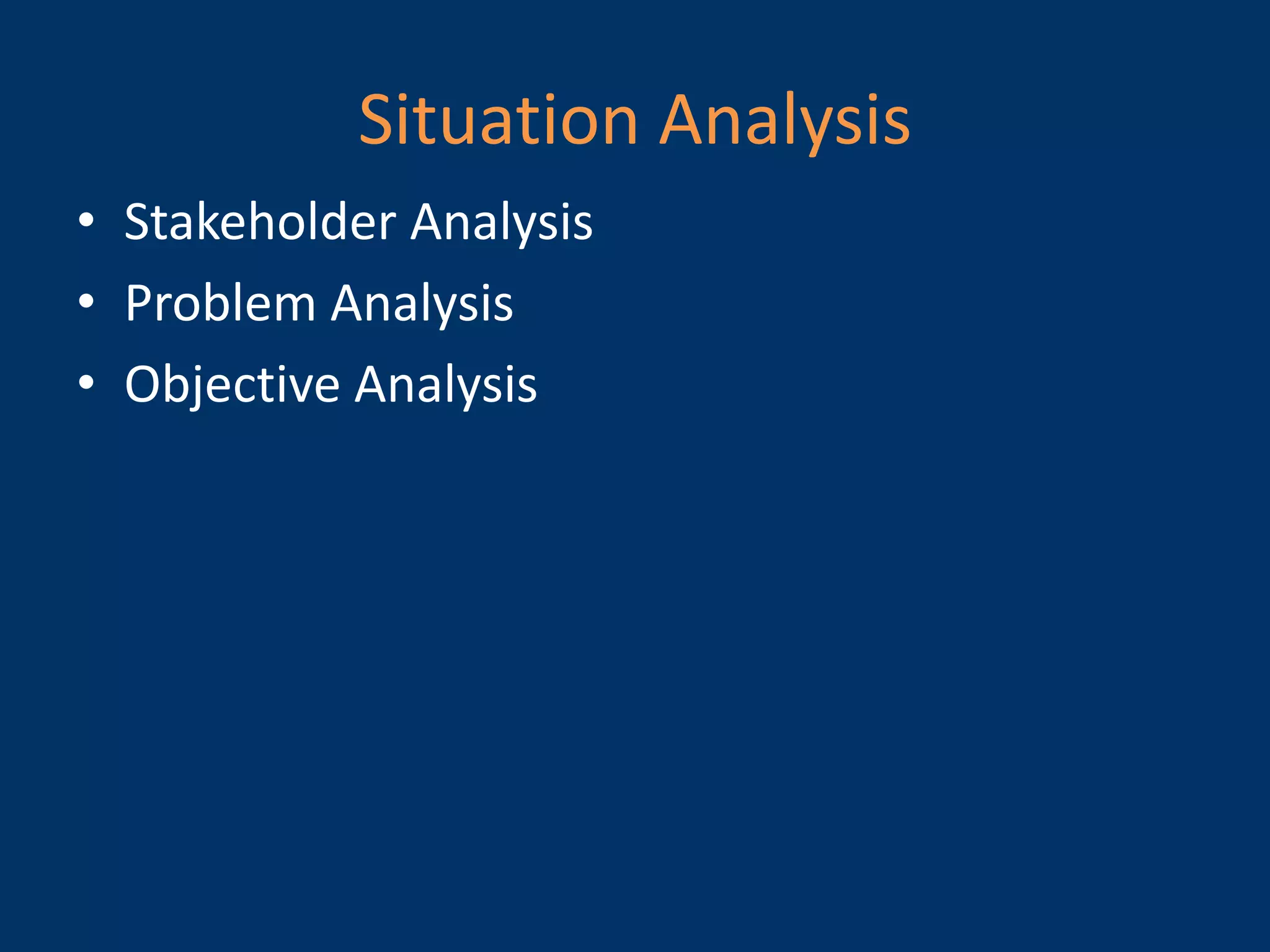 Situation Analysis

• Stakeholder Analysis
• Problem Analysis
• Objective Analysis